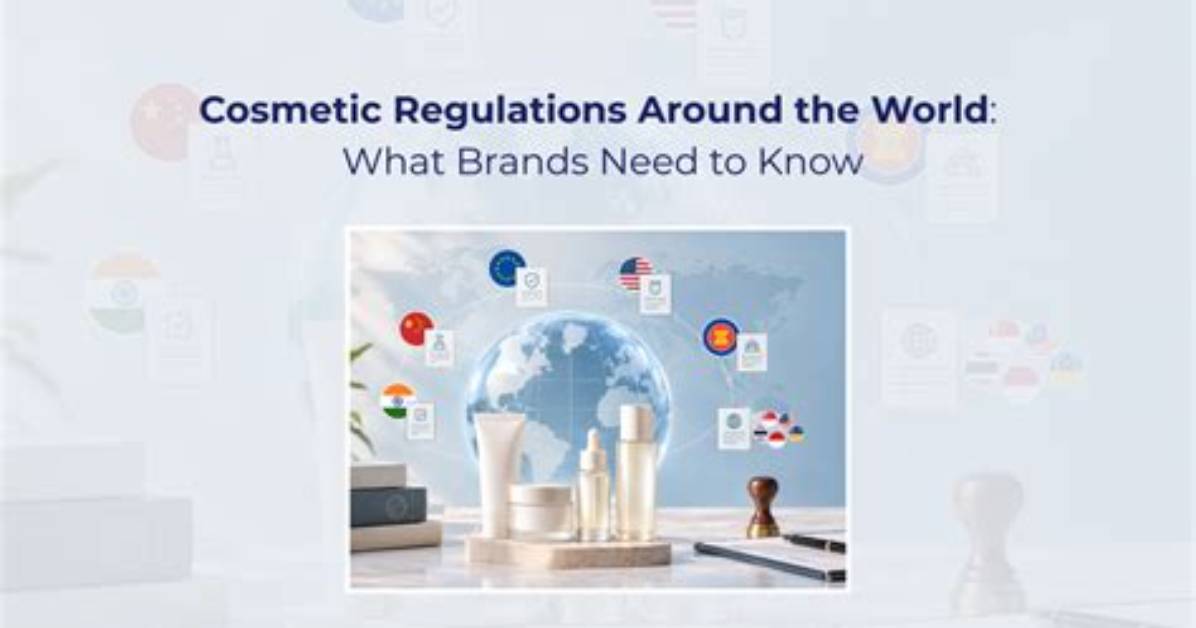 Cosmetic Regulations Around the World:
What Brands Need to Know